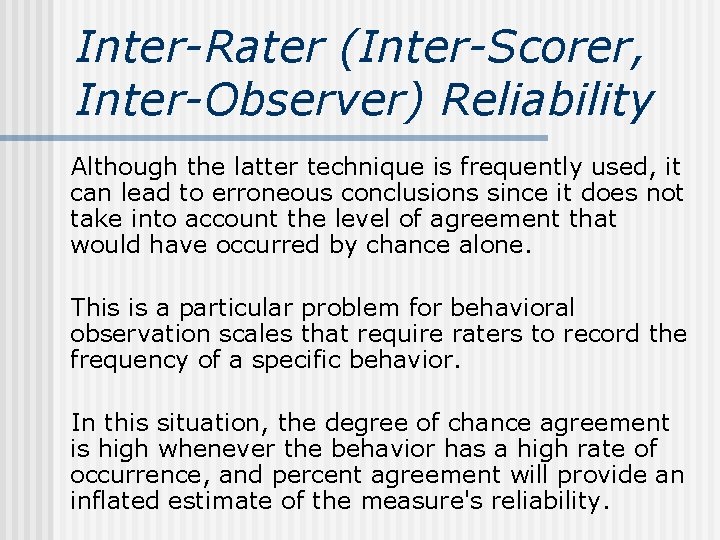 Inter-Rater (Inter-Scorer, Inter-Observer) Reliability

Although the latter technique is frequently used, it can lead to erroneous conclusions since it does not take into account the level of agreement that would have occurred by chance alone.

This is a particular problem for behavioral observation scales that require raters to record the frequency of a specific behavior.

In this situation, the degree of chance agreement is high whenever the behavior has a high rate of occurrence, and percent agreement will provide an inflated estimate of the measure's reliability.